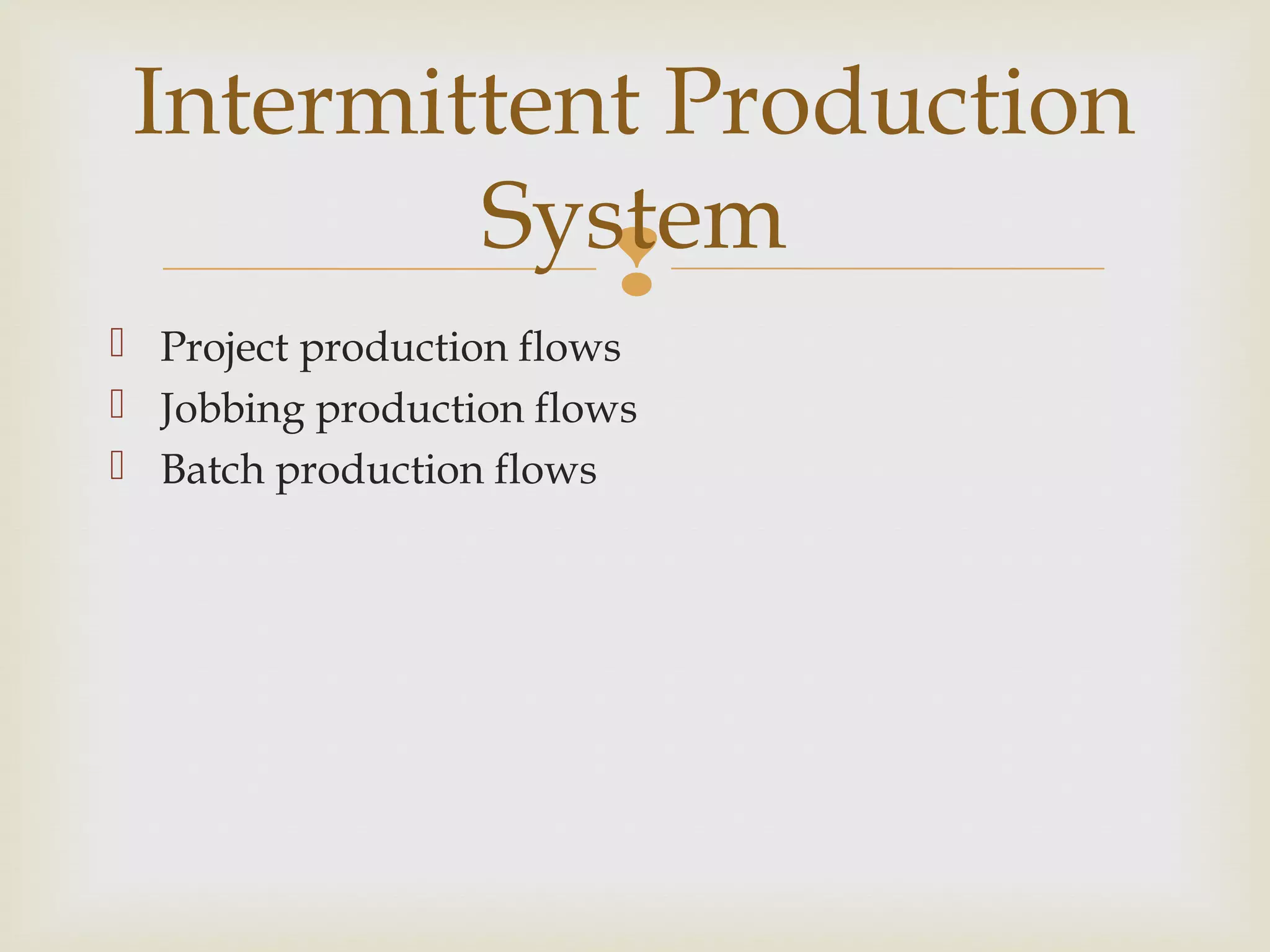 Intermittent Production System

• Project production flows
• Jobbing production flows
• Batch production flows